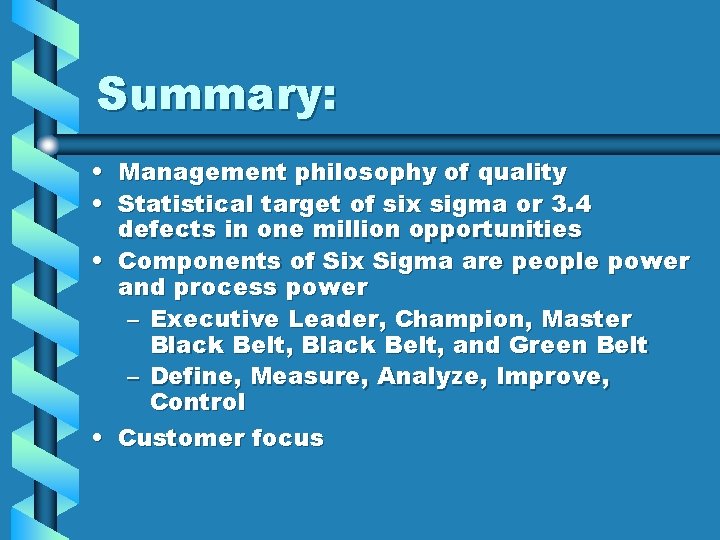 Summary:

• Management philosophy of quality
• Statistical target of six sigma or 3.4 defects in one million opportunities
• Components of Six Sigma are people power and process power
– Executive Leader, Champion, Master Black Belt, Black Belt, and Green Belt
– Define, Measure, Analyze, Improve, Control
• Customer focus